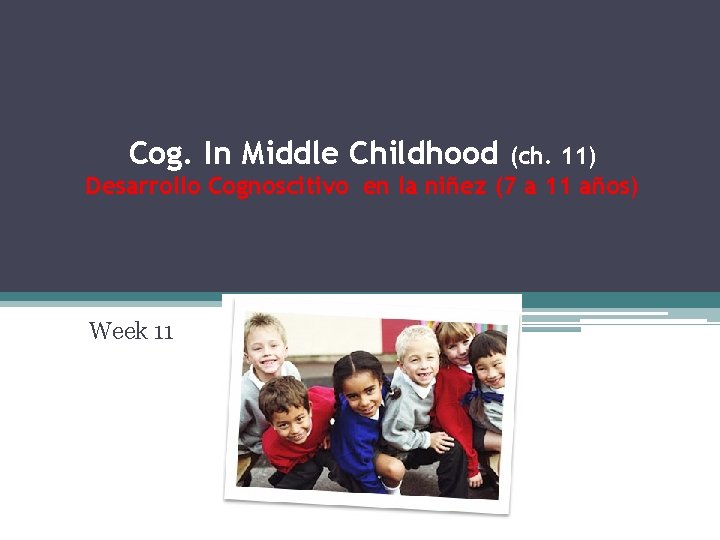 Cog. In Middle Childhood (ch. 11)
Desarrollo Cognoscitivo en la niñez (7 a 11 años)

Week 11